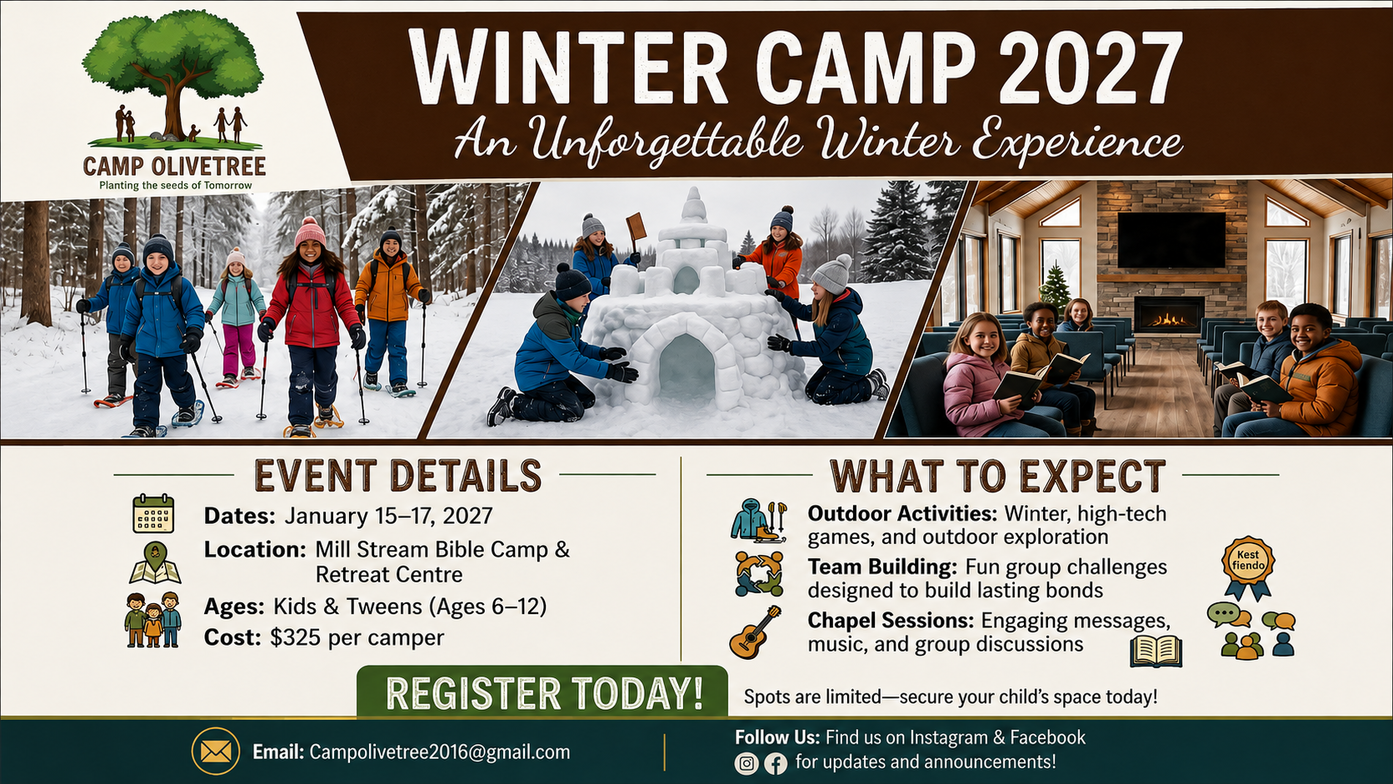 CAMP OLIVETREE
Planting the seeds of Tomorrow

WINTER CAMP 2027
An Unforgettable Winter Experience

EVENT DETAILS

Dates: January 15–17, 2027
Location: Mill Stream Bible Camp & Retreat Centre
Ages: Kids & Tweens (Ages 6–12)
Cost: $325 per camper

WHAT TO EXPECT

Outdoor Activities: Winter, high-tech games, and outdoor exploration
Team Building: Fun group challenges designed to build lasting bonds
Chapel Sessions: Engaging messages, music, and group discussions

Kest fiendo

REGISTER TODAY!

Spots are limited—secure your child's space today!

Email: Campolivetree2016@gmail.com

Follow Us: Find us on Instagram & Facebook for updates and announcements!